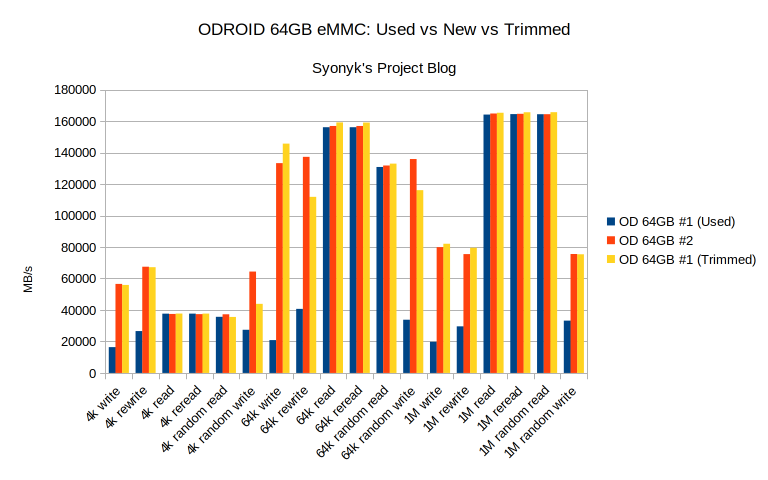 ODROID 64GB eMMC: Used vs New vs Trimmed

Syonyk's Project Blog

MB/s

180000
160000
140000
120000
100000
80000
60000
40000
20000
0

4k write
4k rewrite
4k read
4k reread
4k random read
4k random write
64k write
64k rewrite
64k read
64k reread
64k random read
64k random write
1M write
1M rewrite
1M read
1M reread
1M random read
1M random write

OD 64GB #1 (Used)
OD 64GB #2
OD 64GB #1 (Trimmed)